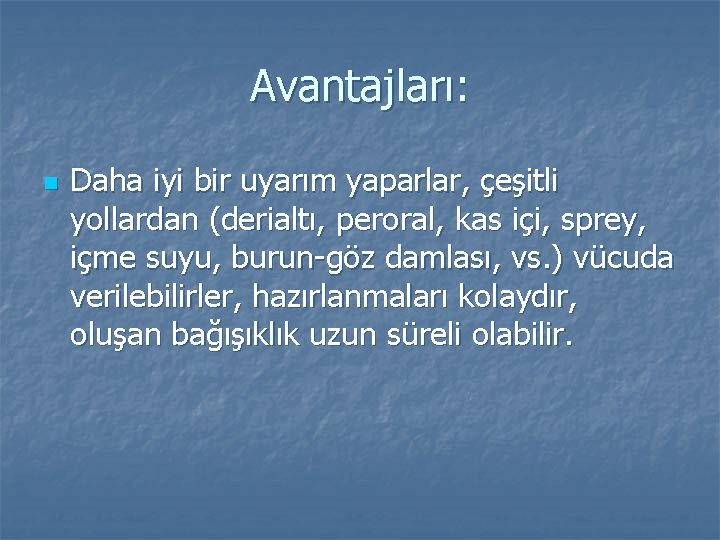 Avantajları:

Daha iyi bir uyarım yaparlar, çeşitli yollardan (derialtı, peroral, kas içi, sprey, içme suyu, burun-göz damlası, vs.) vücuda verilebilirler, hazırlanmaları kolaydır, oluşan bağışıklık uzun süreli olabilir.